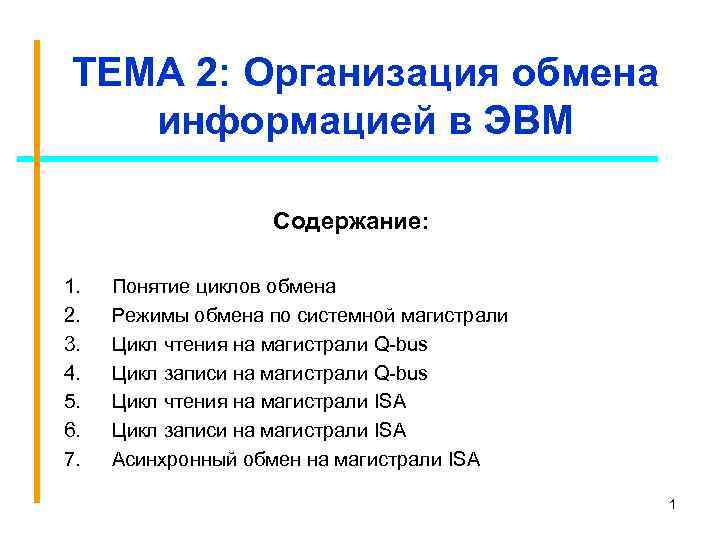 ТЕМА 2: Организация обмена информацией в ЭВМ

Содержание:

1. Понятие циклов обмена
2. Режимы обмена по системной магистрали
3. Цикл чтения на магистрали Q-bus
4. Цикл записи на магистрали Q-bus
5. Цикл чтения на магистрали ISA
6. Цикл записи на магистрали ISA
7. Асинхронный обмен на магистрали ISA

1